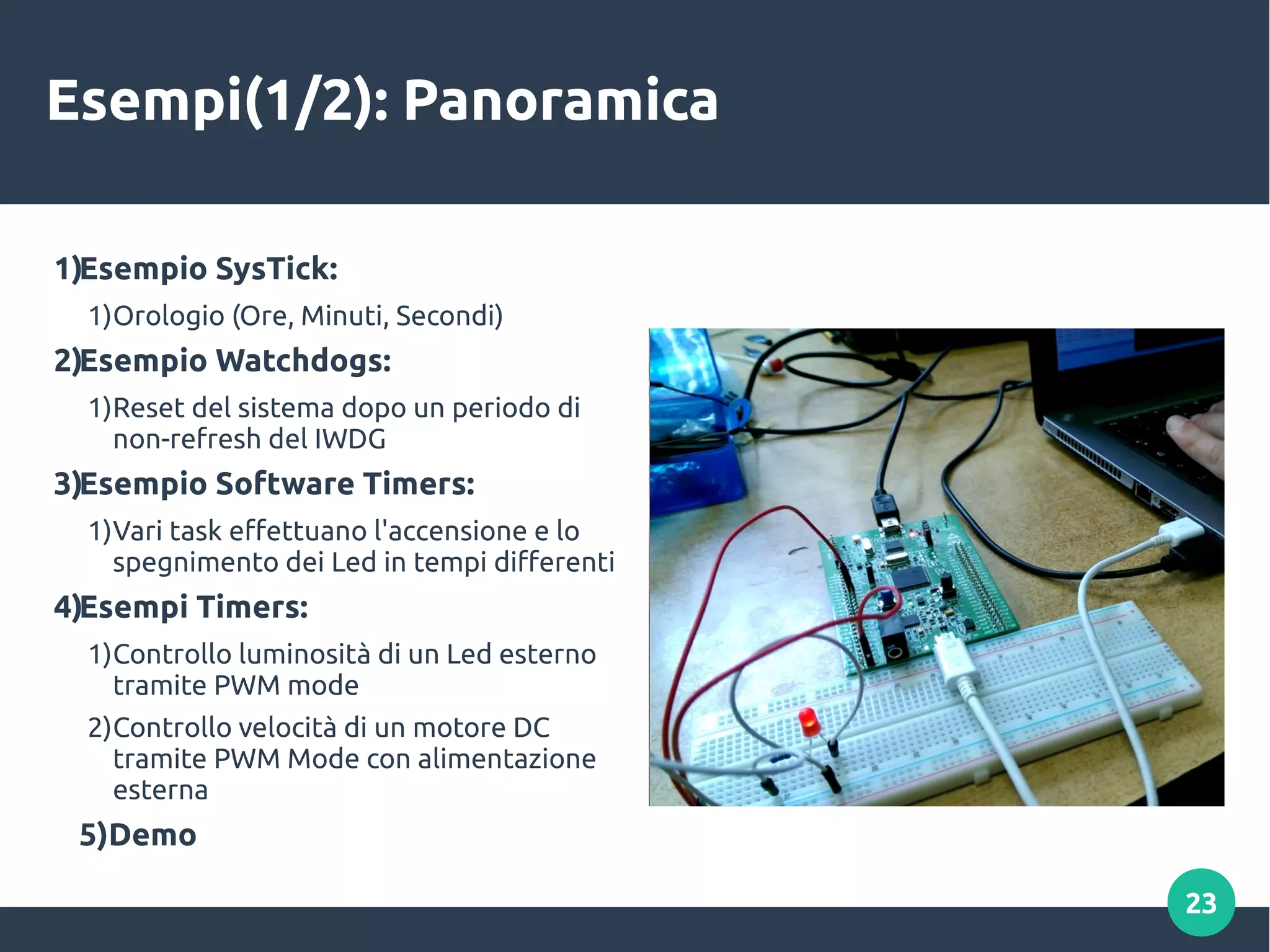 Esempi(1/2): Panoramica

1)Esempio SysTick:

1)Orologio (Ore, Minuti, Secondi)

2)Esempio Watchdogs:

1)Reset del sistema dopo un periodo di non-refresh del IWDG

3)Esempio Software Timers:

1)Vari task effettuano l'accensione e lo spegnimento dei Led in tempi differenti

4)Esempi Timers:

1)Controllo luminosità di un Led esterno tramite PWM mode

2)Controllo velocità di un motore DC tramite PWM Mode con alimentazione esterna

5)Demo

23